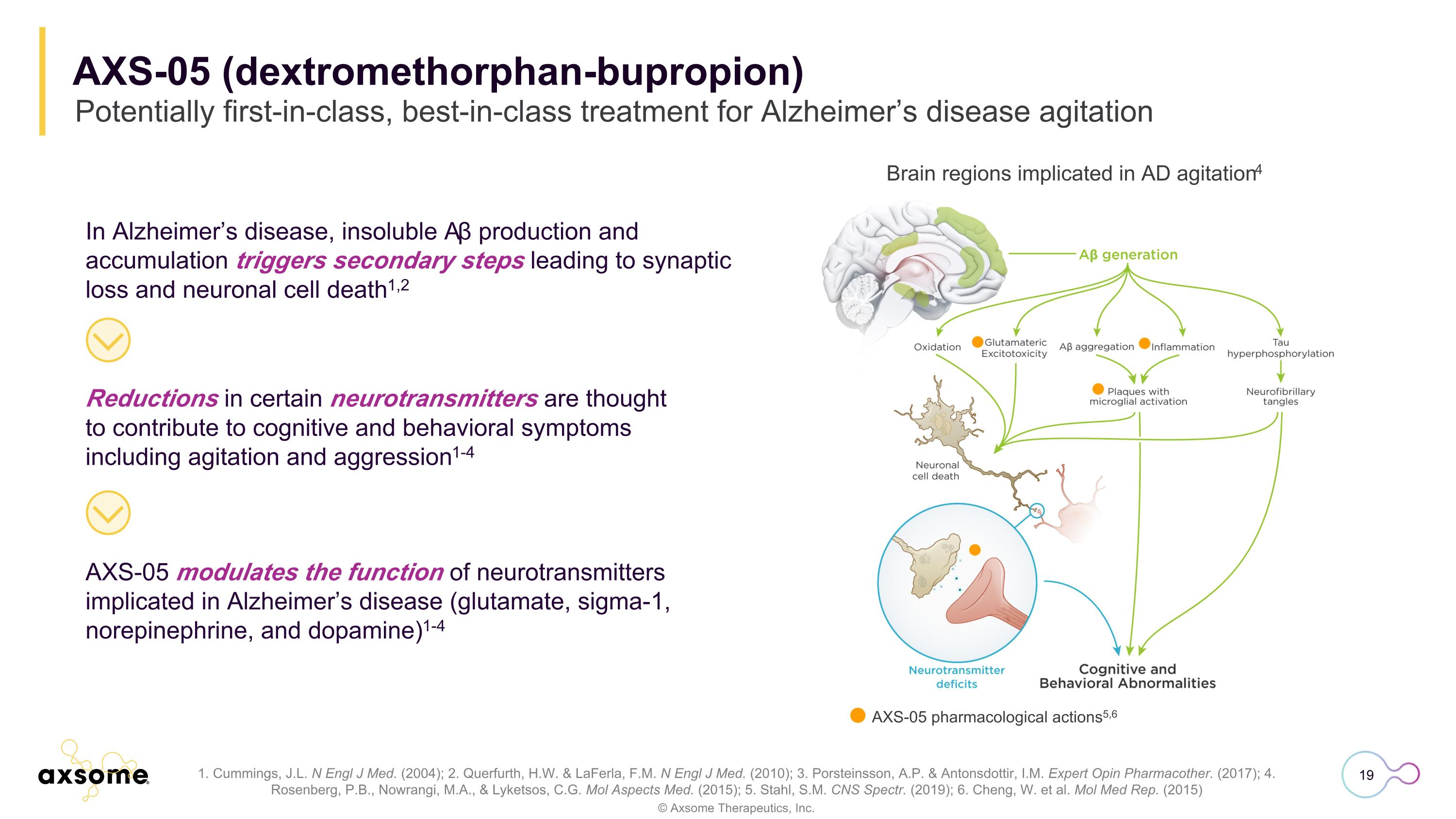 AXS-05 (dextromethorphan-bupropion)
Potentially first-in-class, best-in-class treatment for Alzheimer's disease agitation

In Alzheimer's disease, insoluble Aβ production and accumulation triggers secondary steps leading to synaptic loss and neuronal cell death$^{1,2}$

Reductions in certain neurotransmitters are thought to contribute to cognitive and behavioral symptoms including agitation and aggression$^{1-4}$

AXS-05 modulates the function of neurotransmitters implicated in Alzheimer's disease (glutamate, sigma-1, norepinephrine, and dopamine)$^{1-4}$

Brain regions implicated in AD agitation$^{4}$

Aβ generation

Oxidation
Glutamateric Excitotoxicity
Aβ aggregation
Inflammation
Tau hyperphosphorylation
Plaques with microglial activation
Neurofibrillary tangles
Neuronal cell death
Neurotransmitter deficits
Cognitive and Behavioral Abnormalities

AXS-05 pharmacological actions$^{5,6}$

axsome

1. Cummings, J.L. N Engl J Med. (2004); 2. Querfurth, H.W. & LaFerla, F.M. N Engl J Med. (2010); 3. Porsteinsson, A.P. & Antonsdottir, I.M. Expert Opin Pharmacother. (2017); 4. Rosenberg, P.B., Nowrangi, M.A., & Lyketsos, C.G. Mol Aspects Med. (2015); 5. Stahl, S.M. CNS Spectr. (2019); 6. Cheng, W. et al. Mol Med Rep. (2015)
© Axsome Therapeutics, Inc.

19